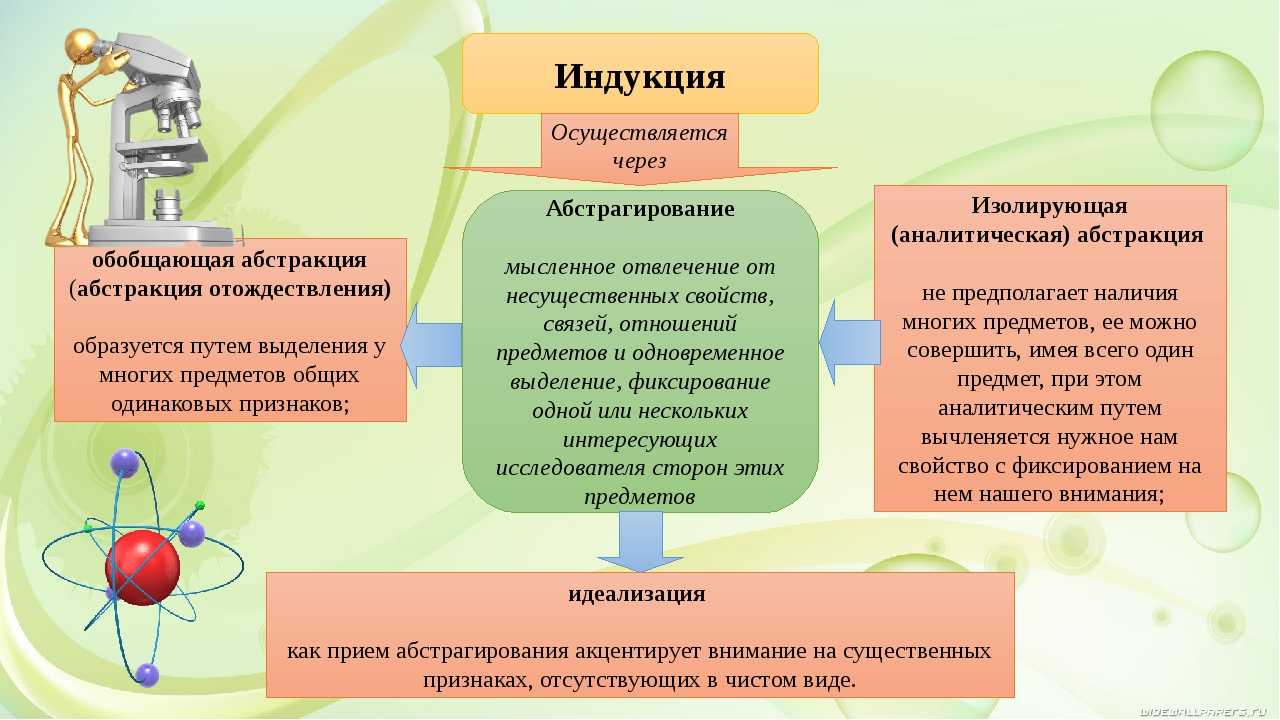 Индукция

Осуществляется через

Абстрагирование

мысленное отвлечение от несущественных свойств, связей, отношений предметов и одновременное выделение, фиксирование одной или нескольких интересующих исследователя сторон этих предметов

обобщающая абстракция (абстракция отождествления)

образуется путем выделения у многих предметов общих одинаковых признаков;

Изолирующая (аналитическая) абстракция

не предполагает наличия многих предметов, ее можно совершить, имея всего один предмет, при этом аналитическим путем вычленяется нужное нам свойство с фиксированием на нем нашего внимания;

идеализация

как прием абстрагирования акцентирует внимание на существенных признаках, отсутствующих в чистом виде.

WIDEWALLPAPERS.RU